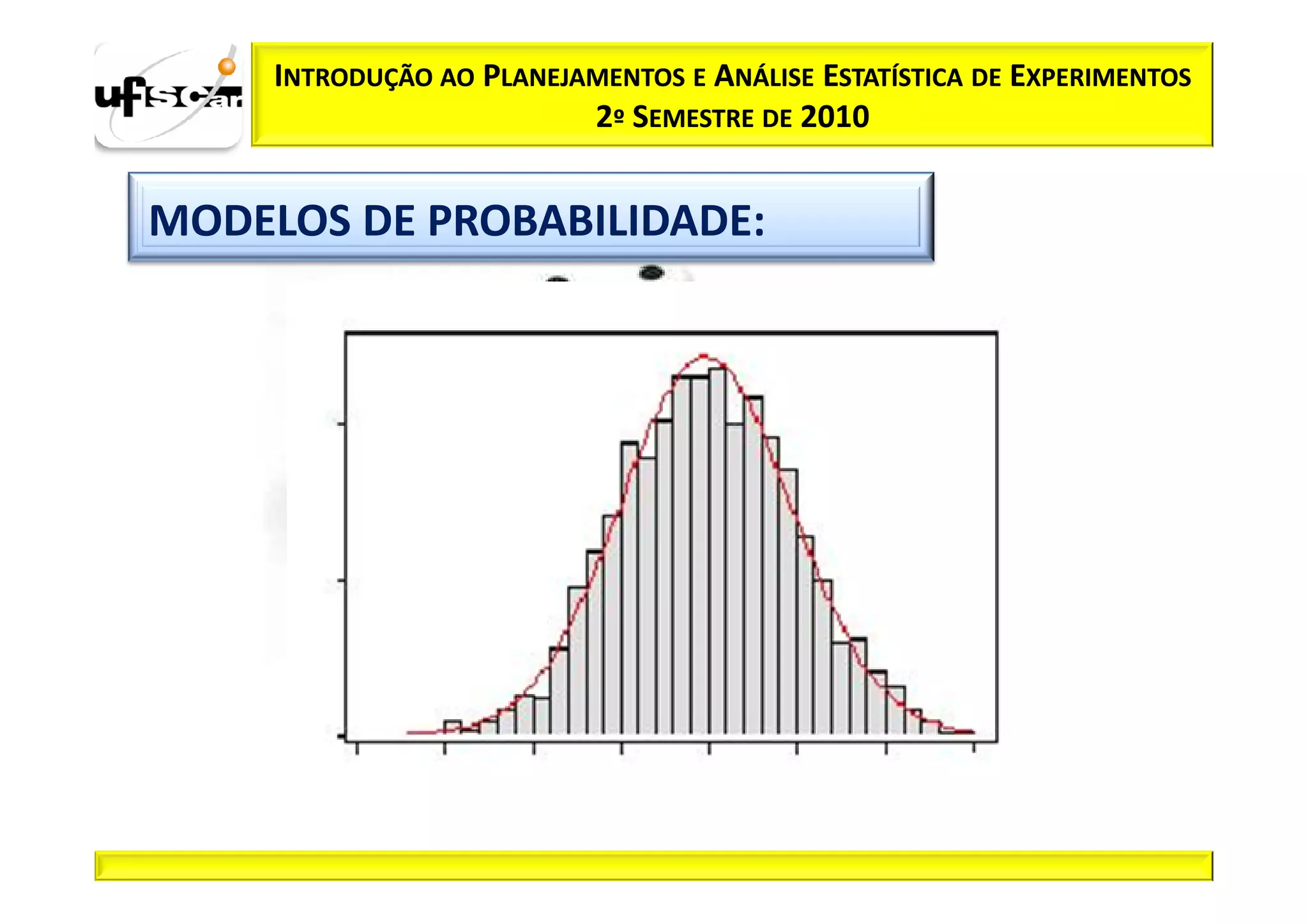 ufscar

INTRODUÇÃO AO PLANEJAMENTOS E ANÁLISE ESTATÍSTICA DE EXPERIMENTOS
2º SEMESTRE DE 2010

MODELOS DE PROBABILIDADE: